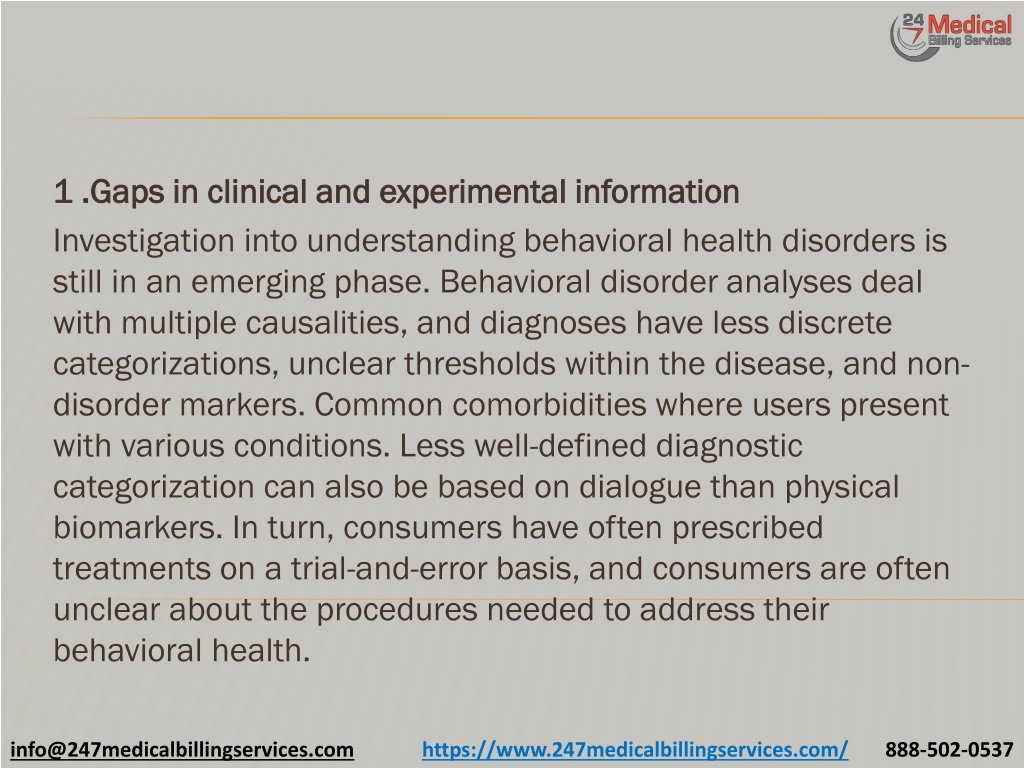 24 7 Medical Billing Services

1 .Gaps in clinical and experimental information

Investigation into understanding behavioral health disorders is still in an emerging phase. Behavioral disorder analyses deal with multiple causalities, and diagnoses have less discrete categorizations, unclear thresholds within the disease, and non-disorder markers. Common comorbidities where users present with various conditions. Less well-defined diagnostic categorization can also be based on dialogue than physical biomarkers. In turn, consumers have often prescribed treatments on a trial-and-error basis, and consumers are often unclear about the procedures needed to address their behavioral health.

info@247medicalbillingservices.com https://www.247medicalbillingservices.com/ 888-502-0537